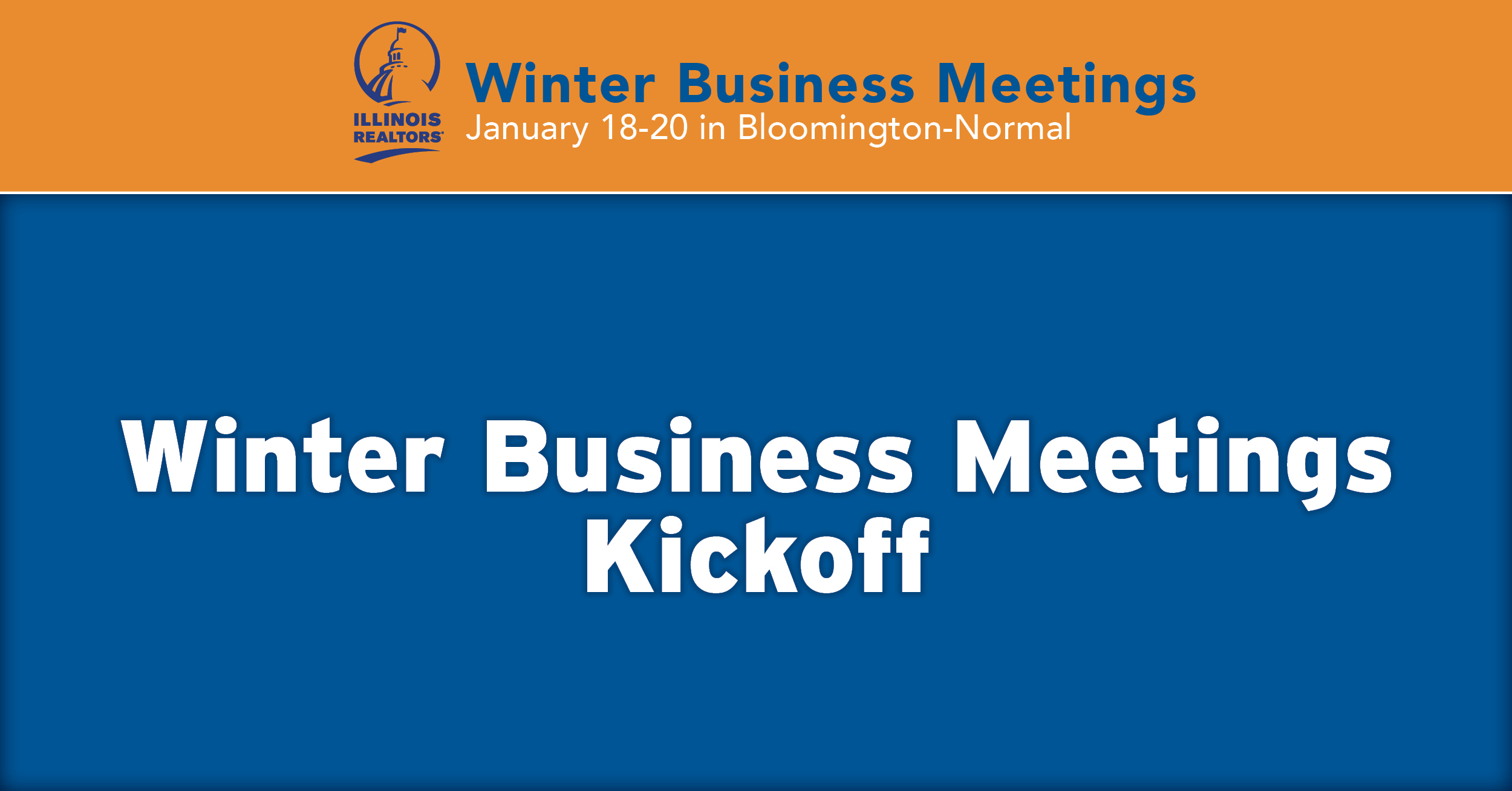 ILLINOIS REALTORS®

Winter Business Meetings
January 18-20 in Bloomington-Normal

Winter Business Meetings Kickoff